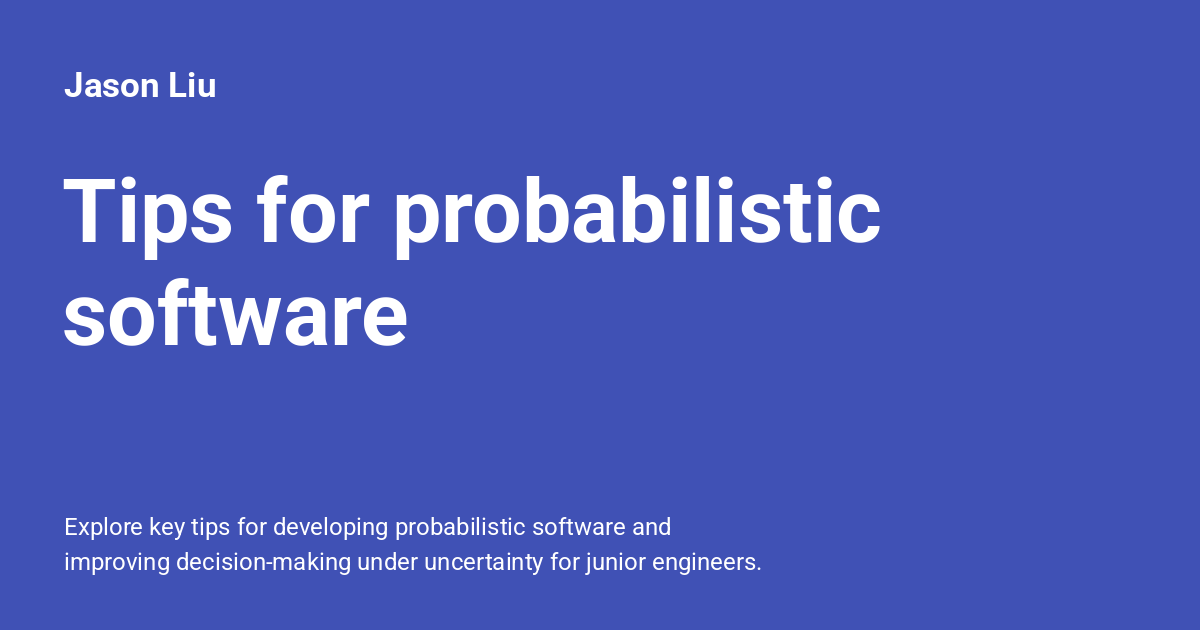 Jason Liu

Tips for probabilistic software

Explore key tips for developing probabilistic software and improving decision-making under uncertainty for junior engineers.